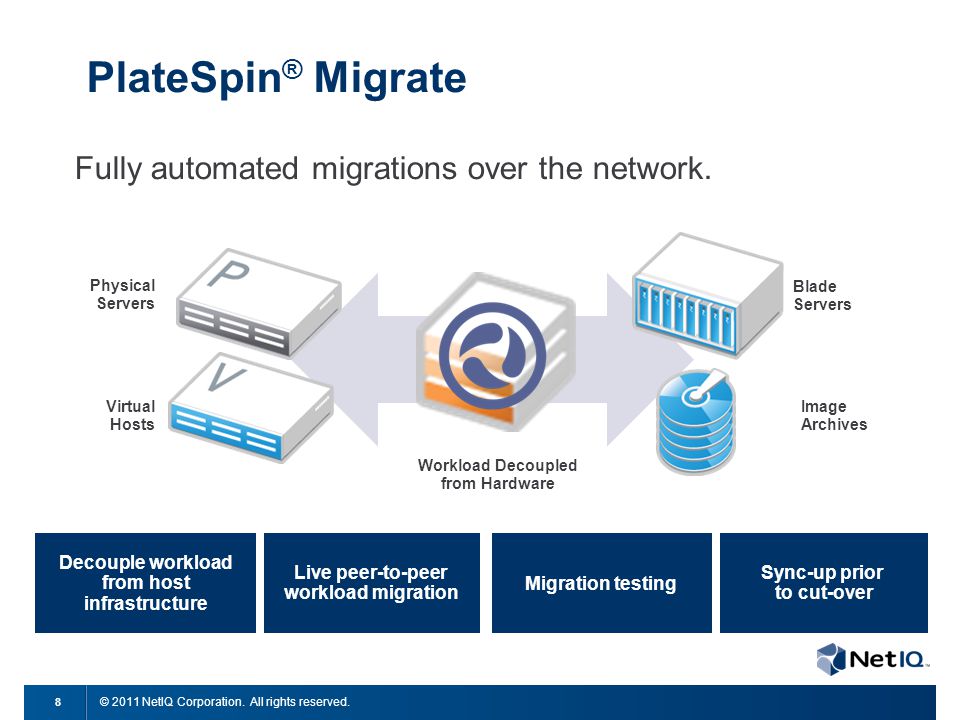 PlateSpin® Migrate

Fully automated migrations over the network.

Physical Servers

P

Virtual Hosts

V

Workload Decoupled from Hardware

Blade Servers

Image Archives

Decouple workload from host infrastructure

Live peer-to-peer workload migration

Migration testing

Sync-up prior to cut-over

NetIQ

8

© 2011 NetIQ Corporation. All rights reserved.